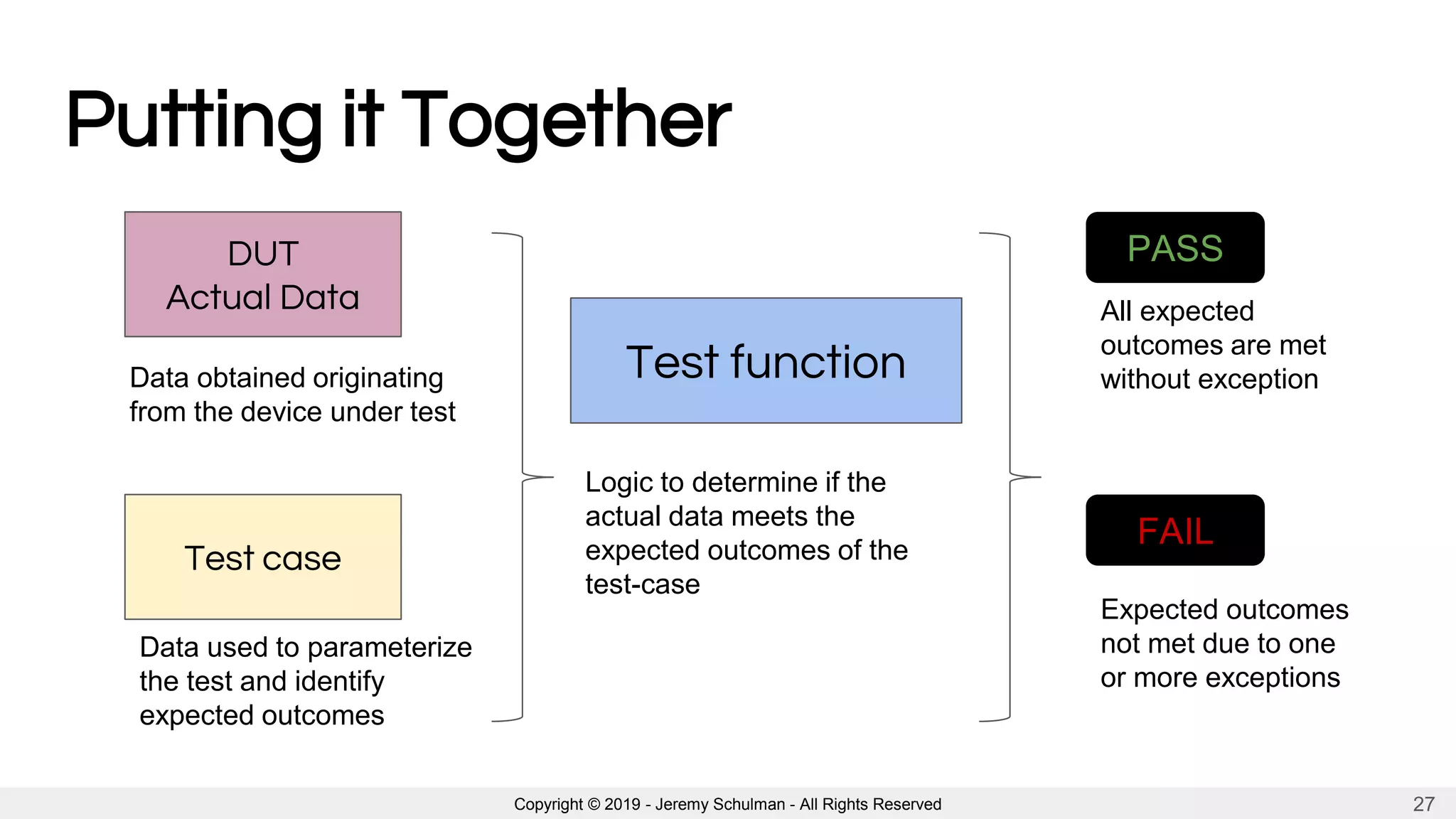 Putting it Together

DUT
Actual Data

Data obtained originating from the device under test

Test case

Data used to parameterize the test and identify expected outcomes

Test function

Logic to determine if the actual data meets the expected outcomes of the test-case

PASS

All expected outcomes are met without exception

FAIL

Expected outcomes not met due to one or more exceptions

Copyright © 2019 - Jeremy Schulman - All Rights Reserved

27